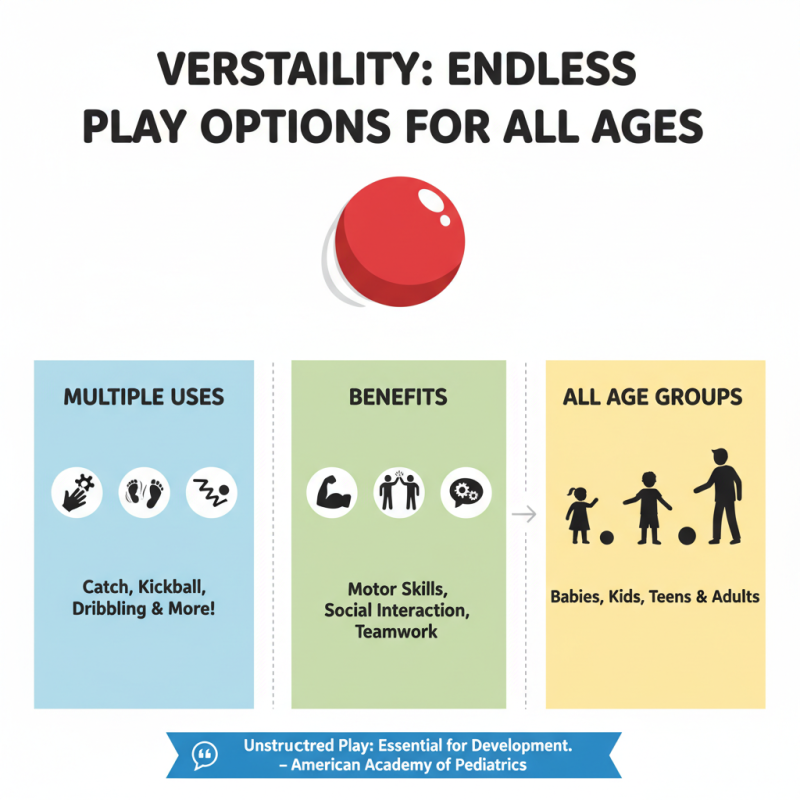 VERSTAILITY: ENDLESS PLAY OPTIONS FOR ALL AGES

MULTIPLE USES

Catch, Kickball, Dribbling & More!

BENEFITS

Motor Skills, Social Interaction, Teamwork

ALL AGE GROUPS

Babies, Kids, Teens & Adults

Unstructred Play: Essential for Development.
– American Academy of Pediatrics